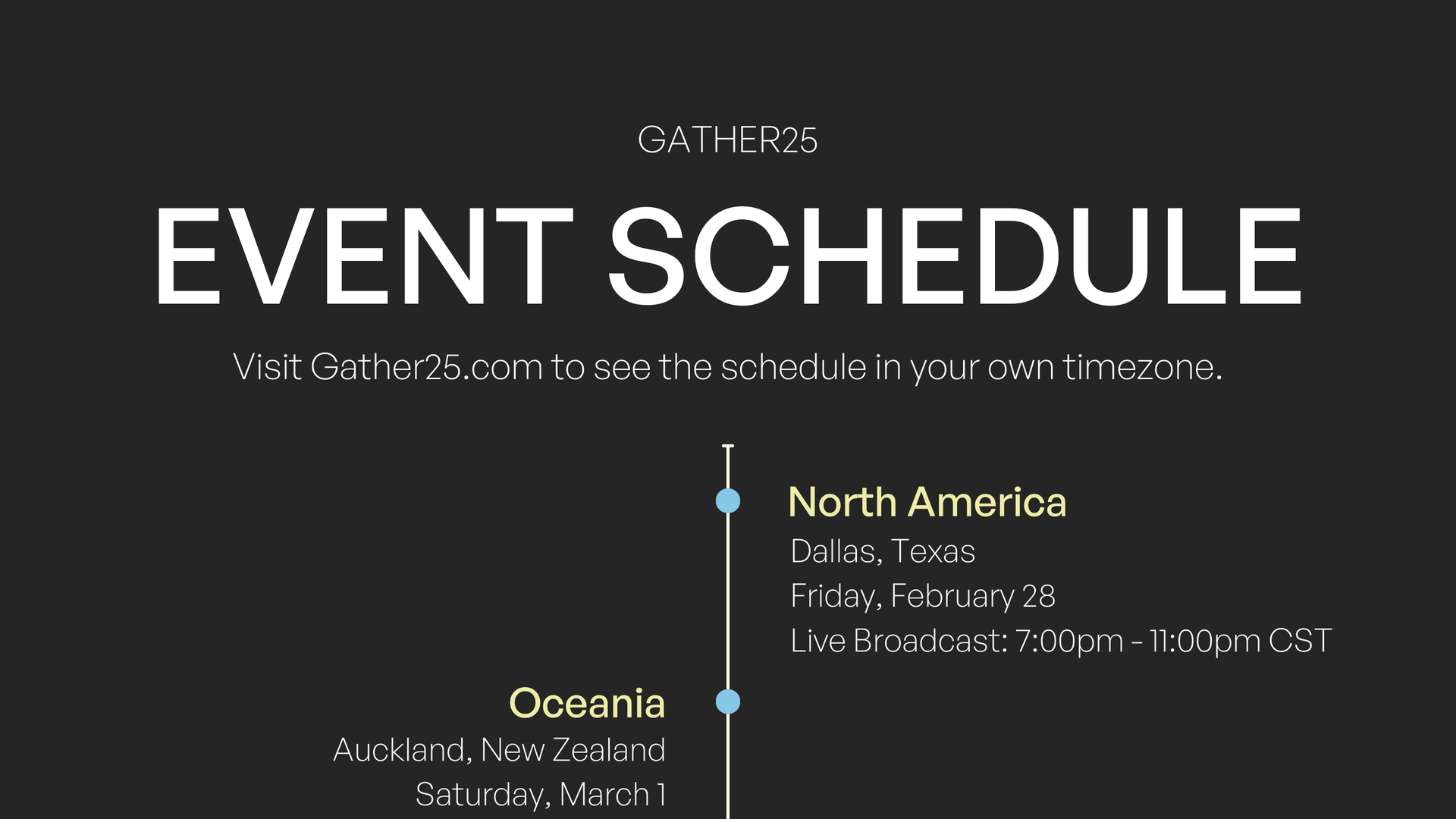 GATHER25

EVENT SCHEDULE

Visit Gather25.com to see the schedule in your own timezone.

North America
Dallas, Texas
Friday, February 28
Live Broadcast: 7:00pm - 11:00pm CST

Oceania
Auckland, New Zealand
Saturday, March 1